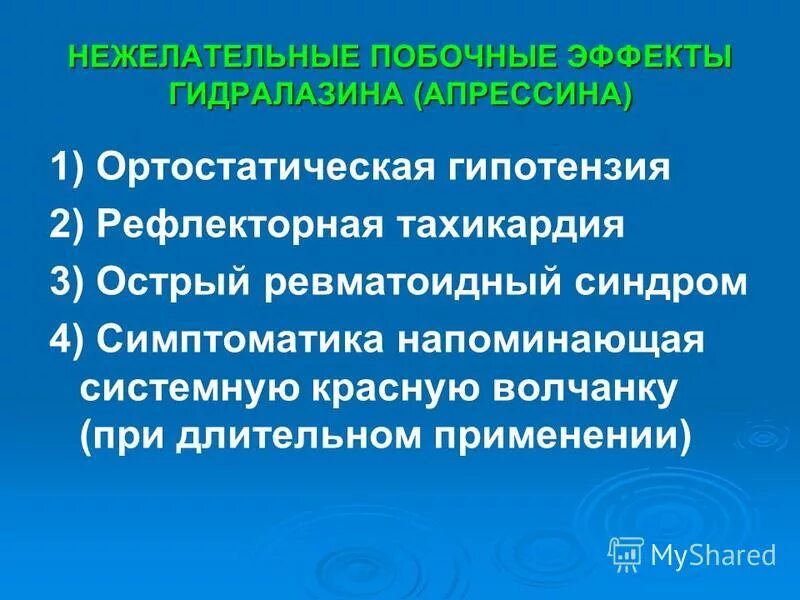 НЕЖЕЛАТЕЛЬНЫЕ ПОБОЧНЫЕ ЭФФЕКТЫ ГИДРАЛАЗИНА (АПРЕССИНА)

1) Ортостатическая гипотензия

2) Рефлекторная тахикардия

3) Острый ревматоидный синдром

4) Симптоматика напоминающая системную красную волчанку (при длительном применении)

MyShared